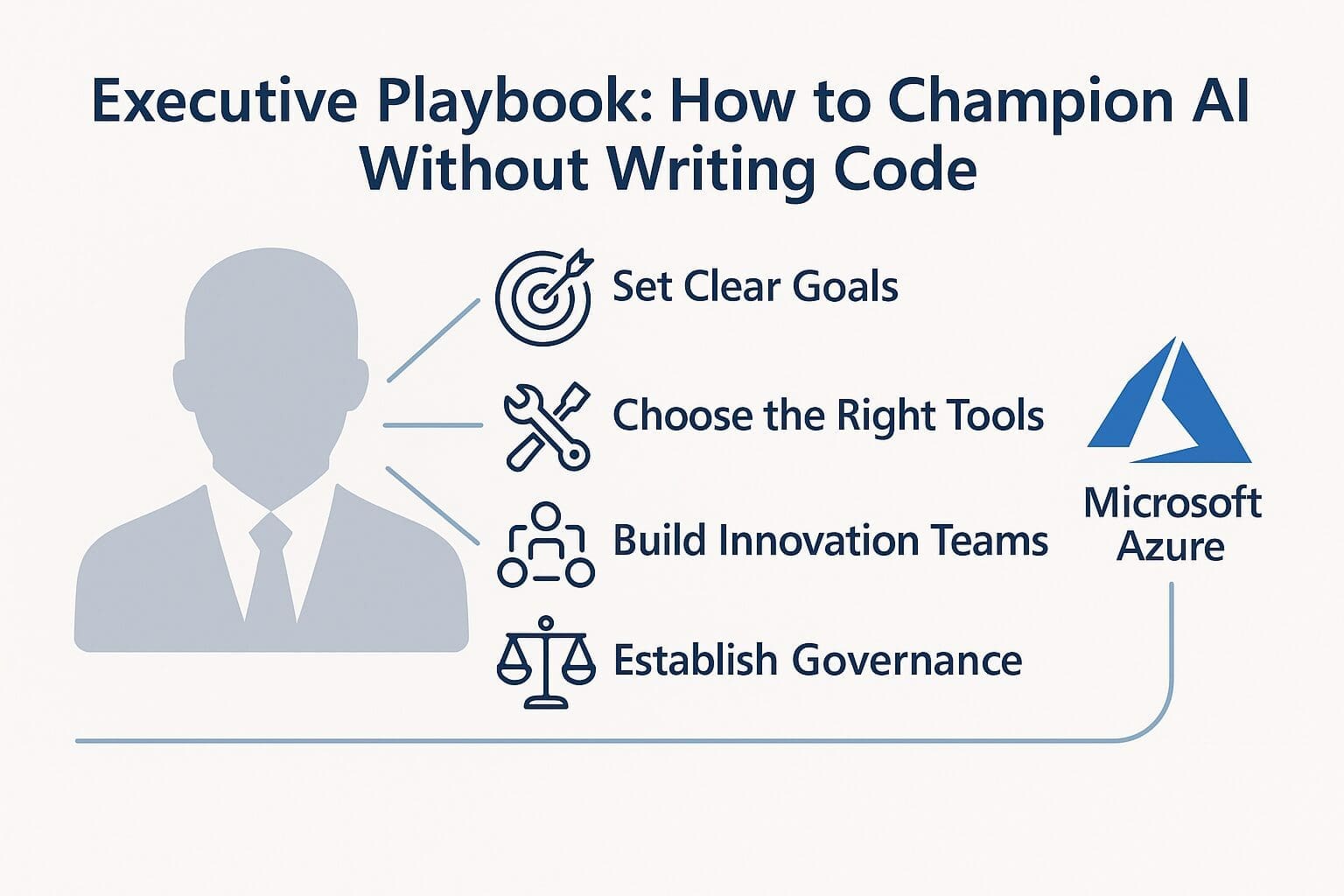 Executive Playbook: How to Champion AI Without Writing Code

Set Clear Goals

Choose the Right Tools

Build Innovation Teams

Establish Governance

Microsoft Azure